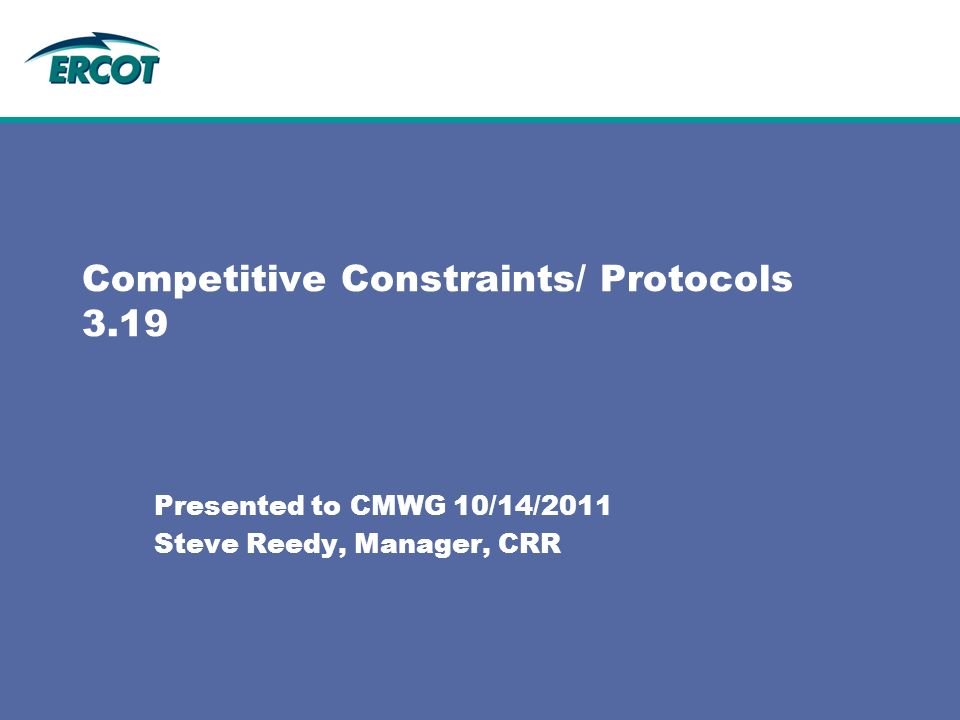 ERCOT

Competitive Constraints/ Protocols 3.19

Presented to CMWG 10/14/2011
Steve Reedy, Manager, CRR